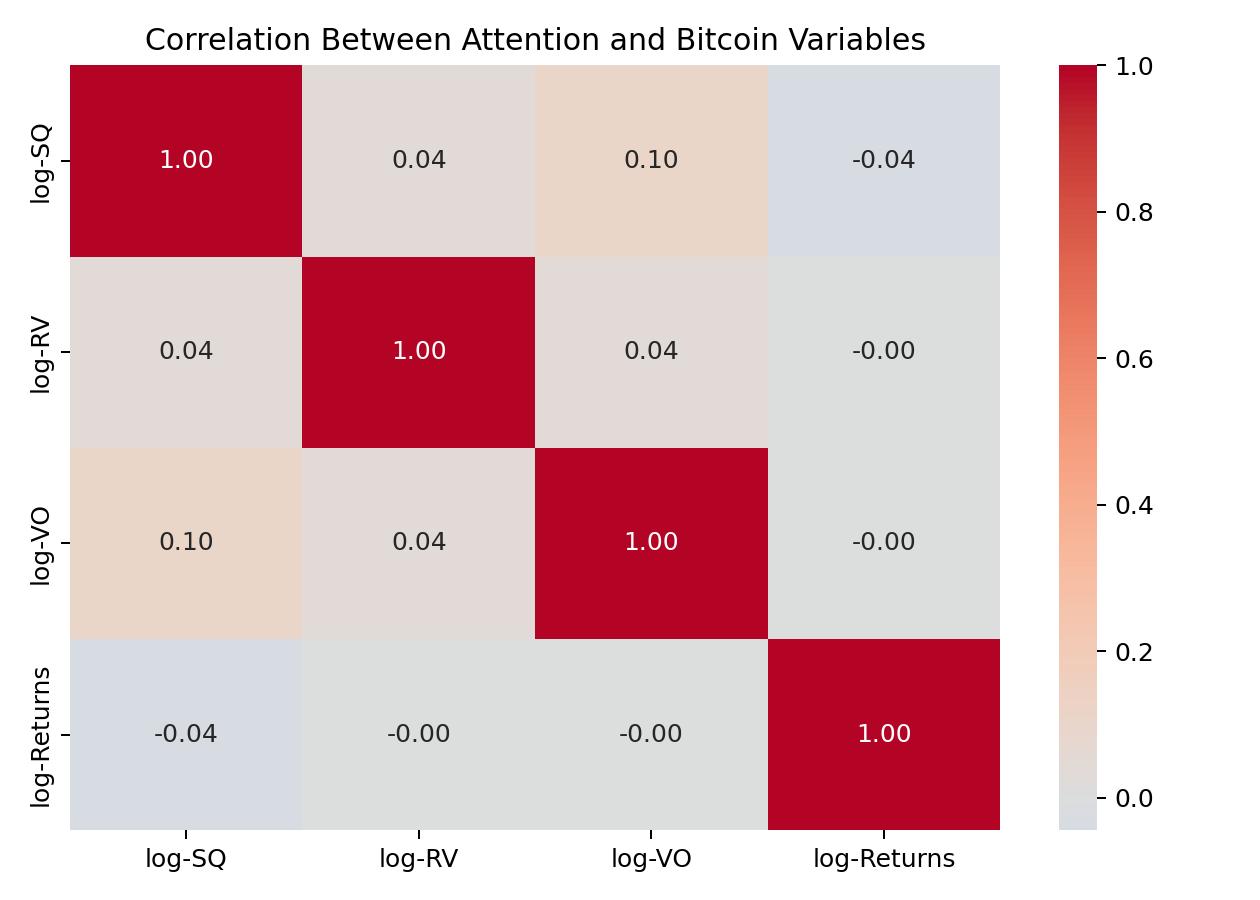 Correlation Between Attention and Bitcoin Variables

| | log-SQ | log-RV | log-VO | log-Returns |
|---|---|---|---|---|
| log-SQ | 1.00 | 0.04 | 0.10 | -0.04 |
| log-RV | 0.04 | 1.00 | 0.04 | -0.00 |
| log-VO | 0.10 | 0.04 | 1.00 | -0.00 |
| log-Returns | -0.04 | -0.00 | -0.00 | 1.00 |

1.0
0.8
0.6
0.4
0.2
0.0